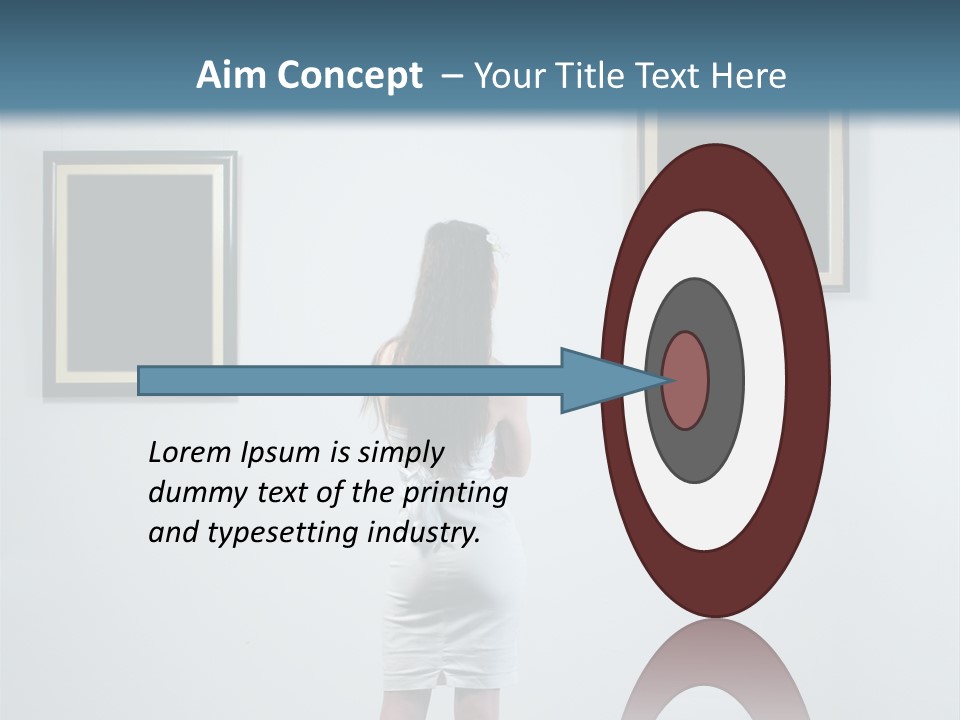 Aim Concept – Your Title Text Here

Lorem Ipsum is simply dummy text of the printing and typesetting industry.